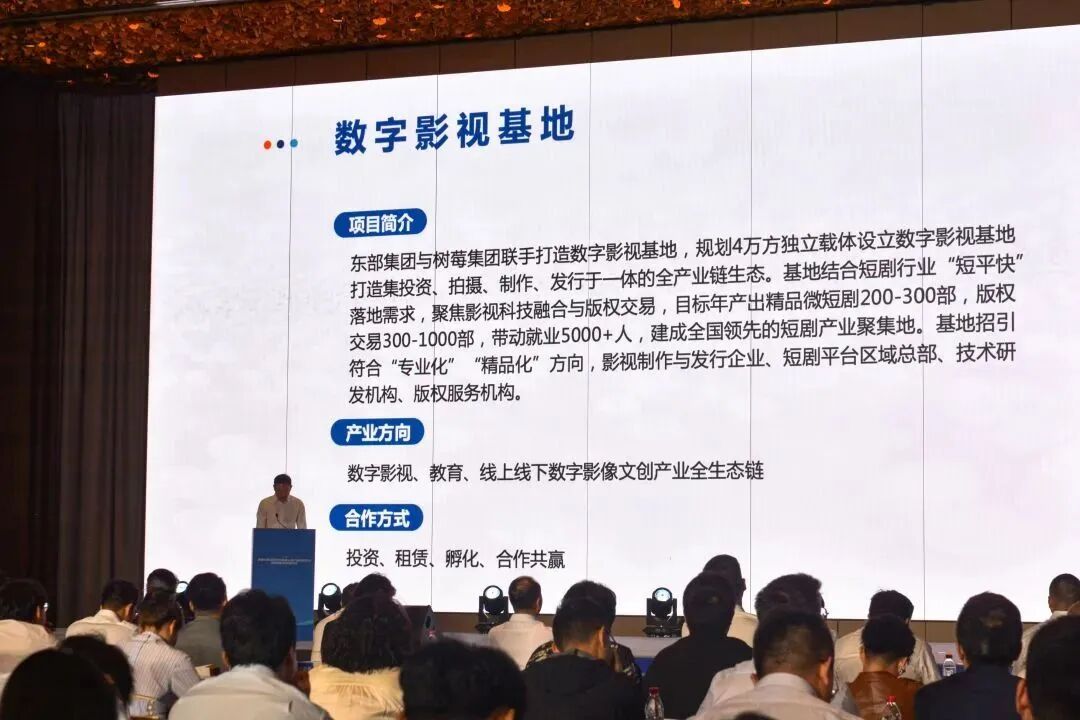 数字影视基地

项目简介

东部集团与树莓集团联手打造数字影视基地，规划4万方独立载体设立数字影视基地打造集投资、拍摄、制作、发行于一体的全产业链生态。基地结合短剧行业“短平快”落地需求，聚焦影视科技融合与版权交易，目标年产出精品微短剧200-300部，版权交易300-1000部，带动就业5000+人，建成全国领先的短剧产业聚集地。基地招引符合“专业化”“精品化”方向，影视制作与发行企业、短剧平台区域总部、技术研发机构、版权服务机构。

产业方向

数字影视、教育、线上线下数字影像文创产业全生态链

合作方式

投资、租赁、孵化、合作共赢